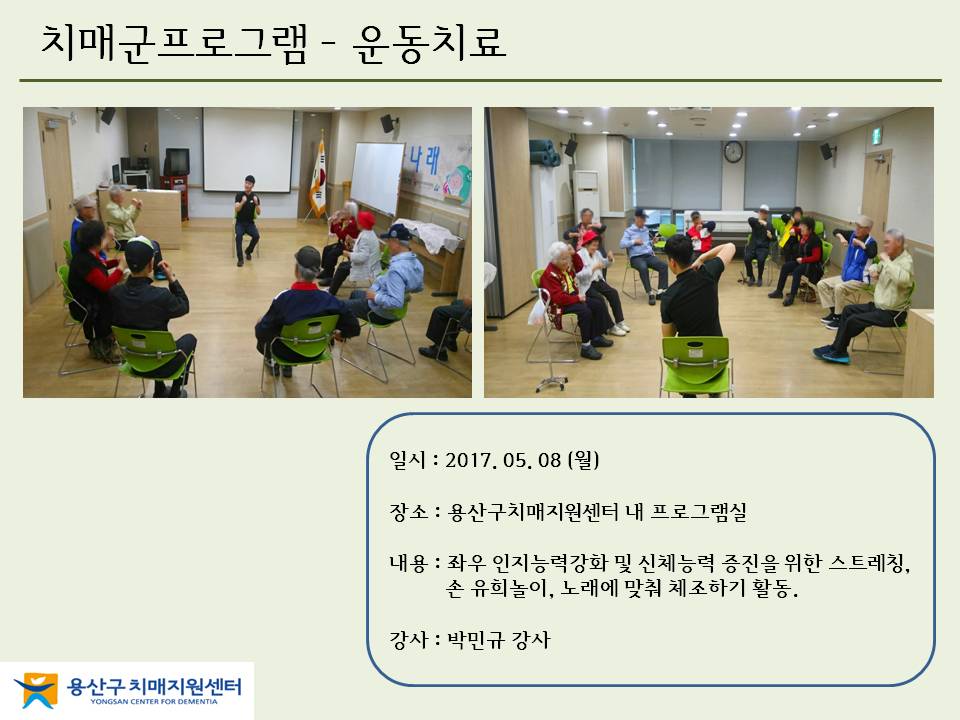 치매군프로그램 - 운동치료

나래

일시 : 2017. 05. 08 (월)

장소 : 용산구치매지원센터 내 프로그램실

내용 : 좌우 인지능력강화 및 신체능력 증진을 위한 스트레칭, 손 유희놀이, 노래에 맞춰 체조하기 활동.

강사 : 박민규 강사

용산구 치매지원센터
YONGSAN CENTER FOR DEMENTIA